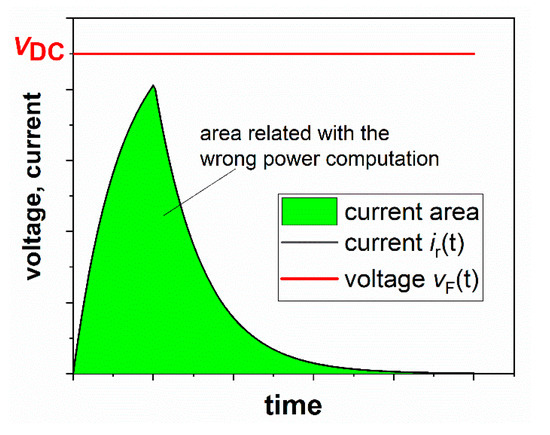 $v_{DC}$

voltage, current

area related with the wrong power computation

current area
current $i_r(t)$
voltage $v_F(t)$

time